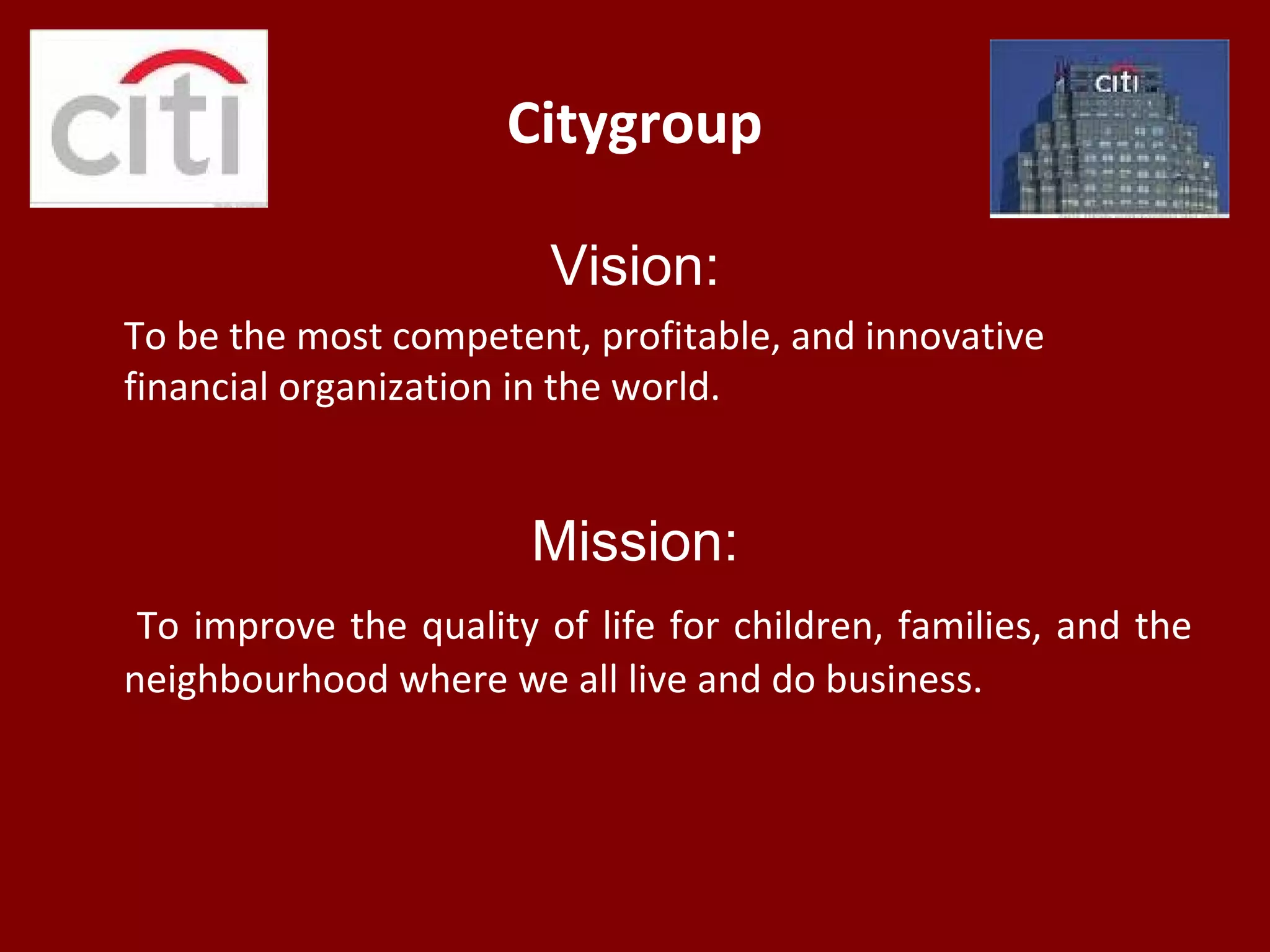 citi

Citygroup

citi

Vision:

To be the most competent, profitable, and innovative financial organization in the world.

Mission:

To improve the quality of life for children, families, and the neighbourhood where we all live and do business.